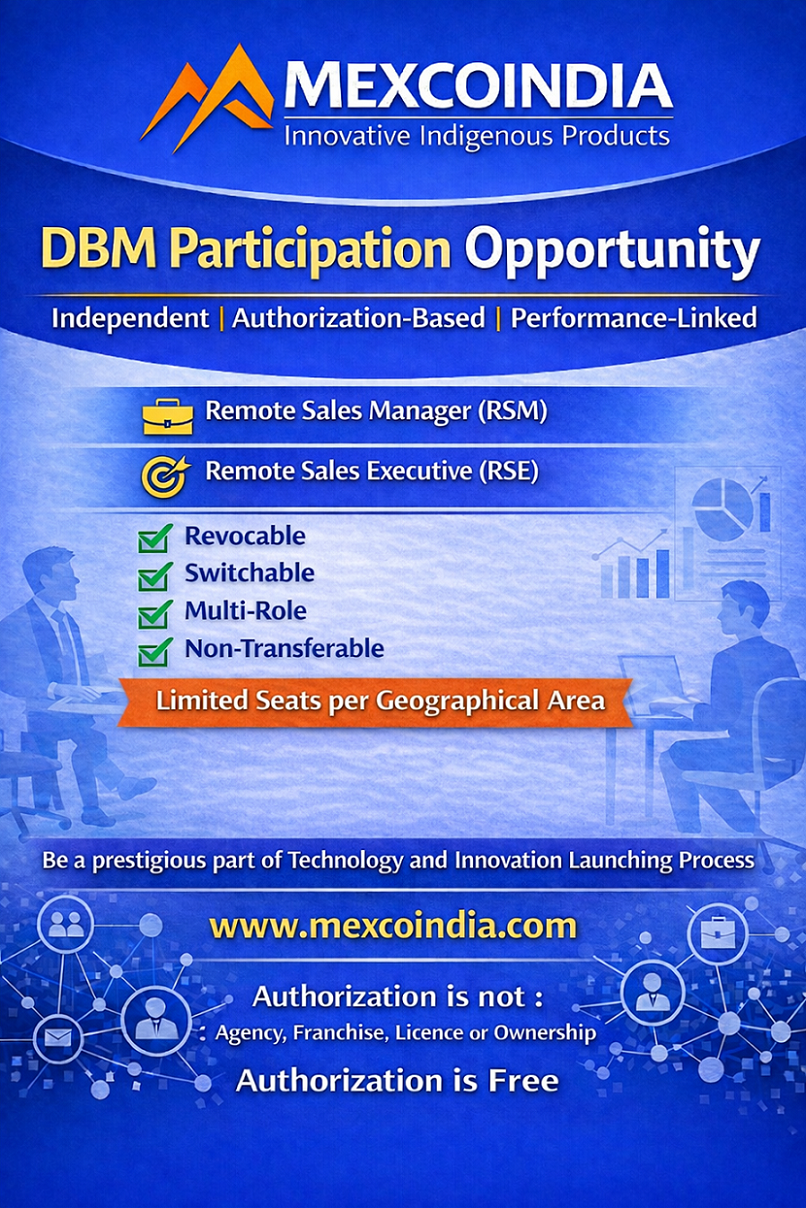 MEXCOINDIA
Innovative Indigenous Products

DBM Participation Opportunity

Independent | Authorization-Based | Performance-Linked

Remote Sales Manager (RSM)

Remote Sales Executive (RSE)

Revocable
Switchable
Multi-Role
Non-Transferable

Limited Seats per Geographical Area

Be a prestigious part of Technology and Innovation Launching Process

www.mexcoindia.com

Authorization is not :
: Agency, Franchise, Licence or Ownership

Authorization is Free